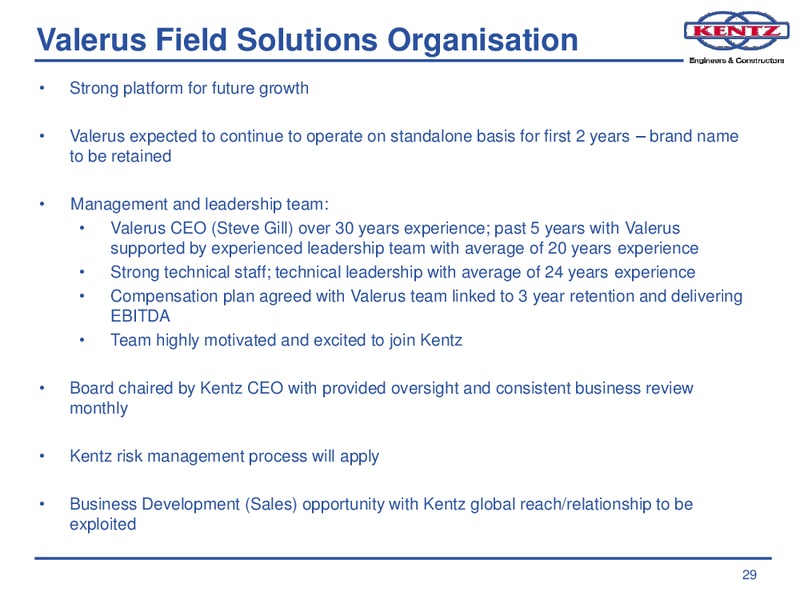 Valerus Field Solutions Organisation

KENTZ
Engineers & Constructors

• Strong platform for future growth

• Valerus expected to continue to operate on standalone basis for first 2 years – brand name to be retained

• Management and leadership team:
  • Valerus CEO (Steve Gill) over 30 years experience; past 5 years with Valerus supported by experienced leadership team with average of 20 years experience
  • Strong technical staff; technical leadership with average of 24 years experience
  • Compensation plan agreed with Valerus team linked to 3 year retention and delivering EBITDA
  • Team highly motivated and excited to join Kentz

• Board chaired by Kentz CEO with provided oversight and consistent business review monthly

• Kentz risk management process will apply

• Business Development (Sales) opportunity with Kentz global reach/relationship to be exploited

29